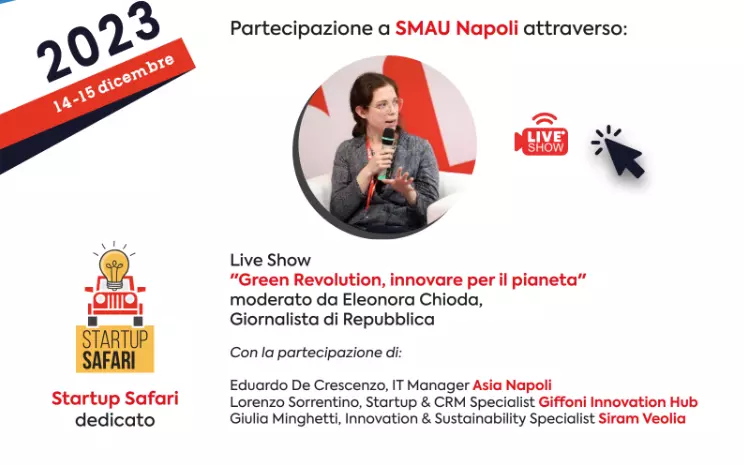 2023
14-15 dicembre

Partecipazione a SMAU Napoli attraverso:

LIVE SHOW

STARTUP SAFARI

Startup Safari dedicato

Live Show
"Green Revolution, innovare per il pianeta"
moderato da Eleonora Chioda,
Giornalista di Repubblica

Con la partecipazione di:

Eduardo De Crescenzo, IT Manager Asia Napoli
Lorenzo Sorrentino, Startup & CRM Specialist Giffoni Innovation Hub
Giulia Minghetti, Innovation & Sustainability Specialist Siram Veolia